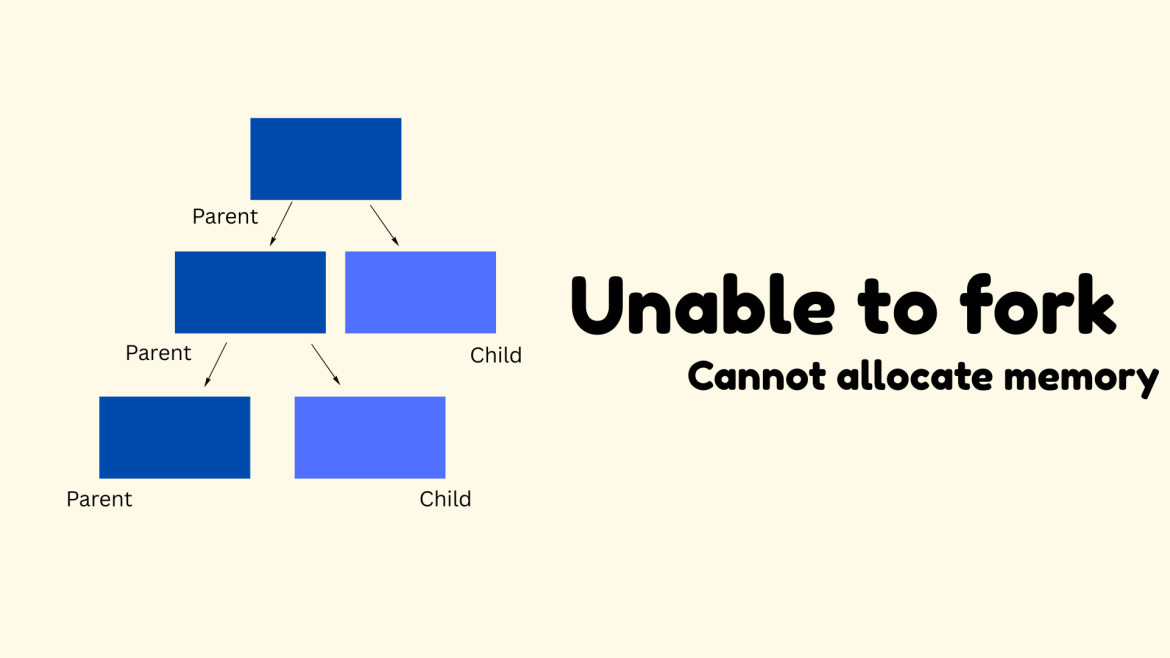 Parent

Parent

Child

Parent

Child

Unable to fork
Cannot allocate memory